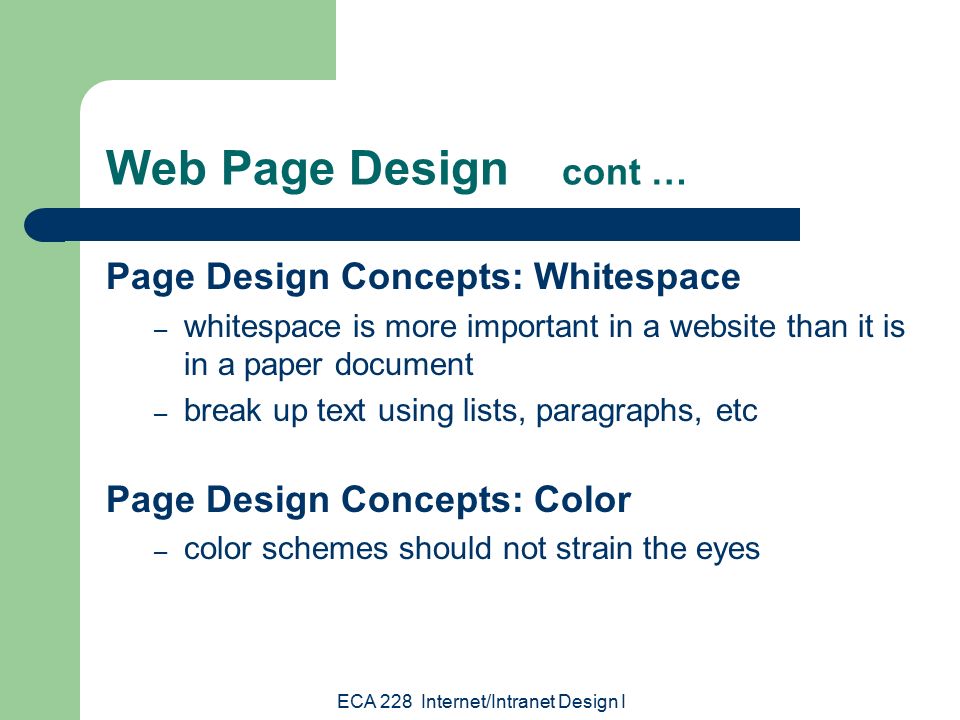 Web Page Design cont …

Page Design Concepts: Whitespace

– whitespace is more important in a website than it is in a paper document

– break up text using lists, paragraphs, etc

Page Design Concepts: Color

– color schemes should not strain the eyes

ECA 228 Internet/Intranet Design I